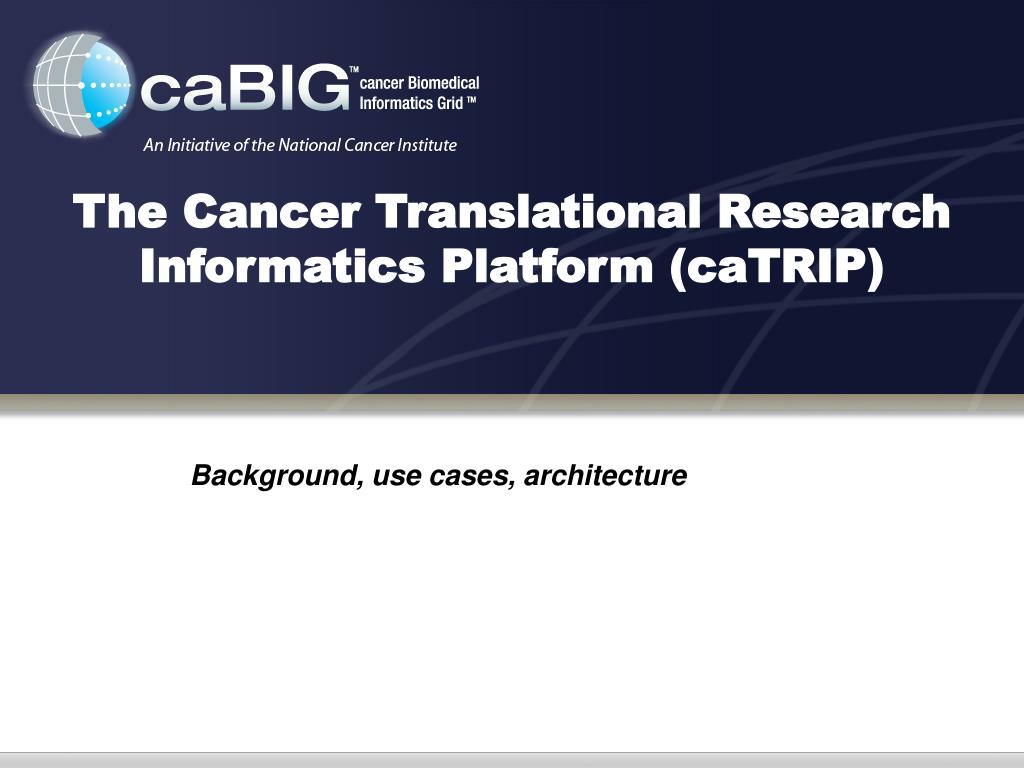 caBIG™ cancer Biomedical Informatics Grid ™

An Initiative of the National Cancer Institute

The Cancer Translational Research Informatics Platform (caTRIP)

Background, use cases, architecture